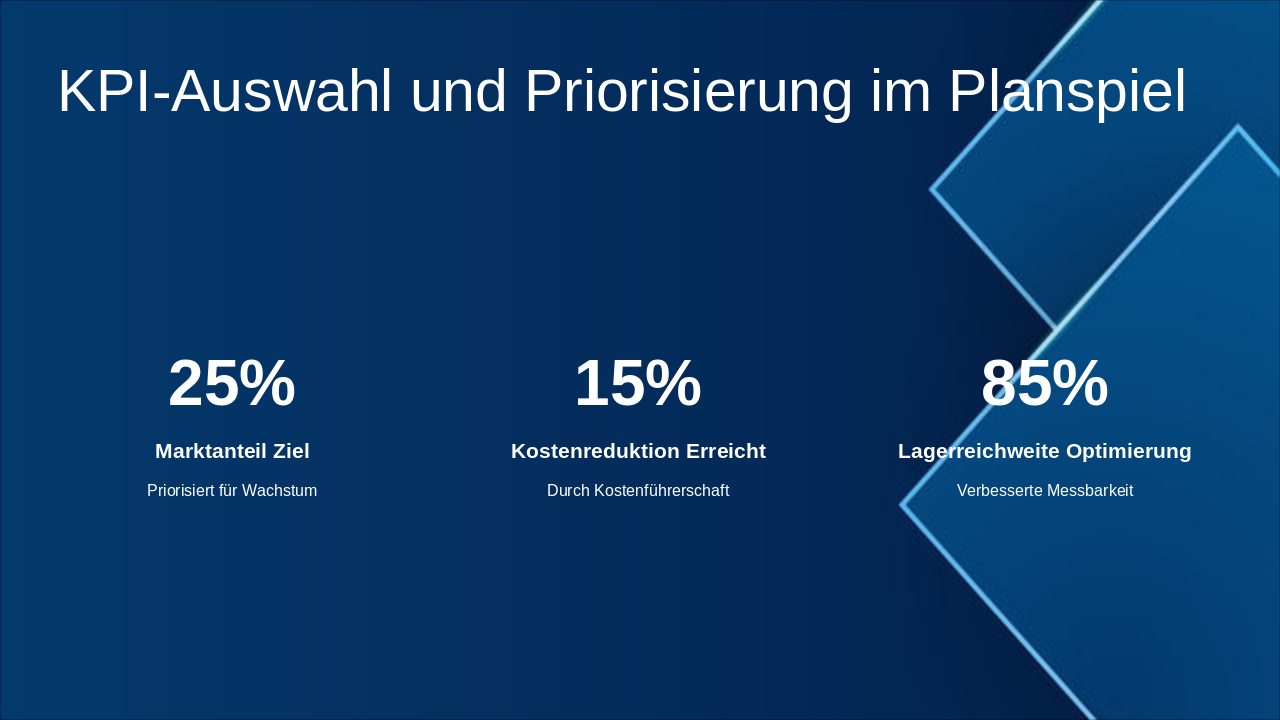 KPI-Auswahl und Priorisierung im Planspiel

25%

Marktanteil Ziel

Priorisiert für Wachstum

15%

Kostenreduktion Erreicht

Durch Kostenführerschaft

85%

Lagerreichweite Optimierung

Verbesserte Messbarkeit